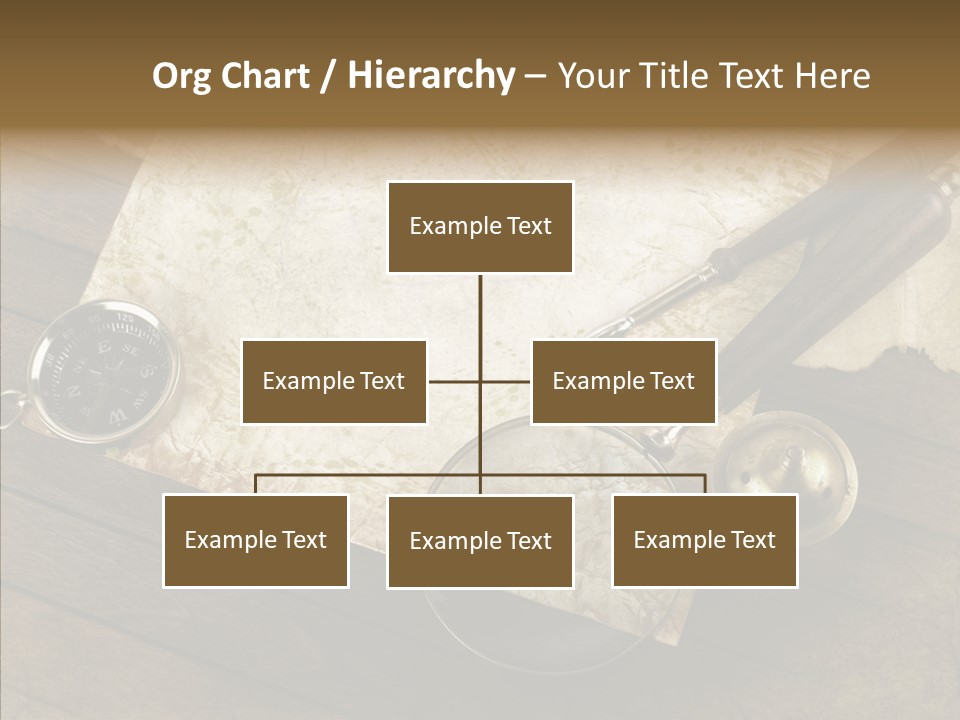 Org Chart / Hierarchy – Your Title Text Here

Example Text

Example Text

Example Text

Example Text

Example Text

Example Text